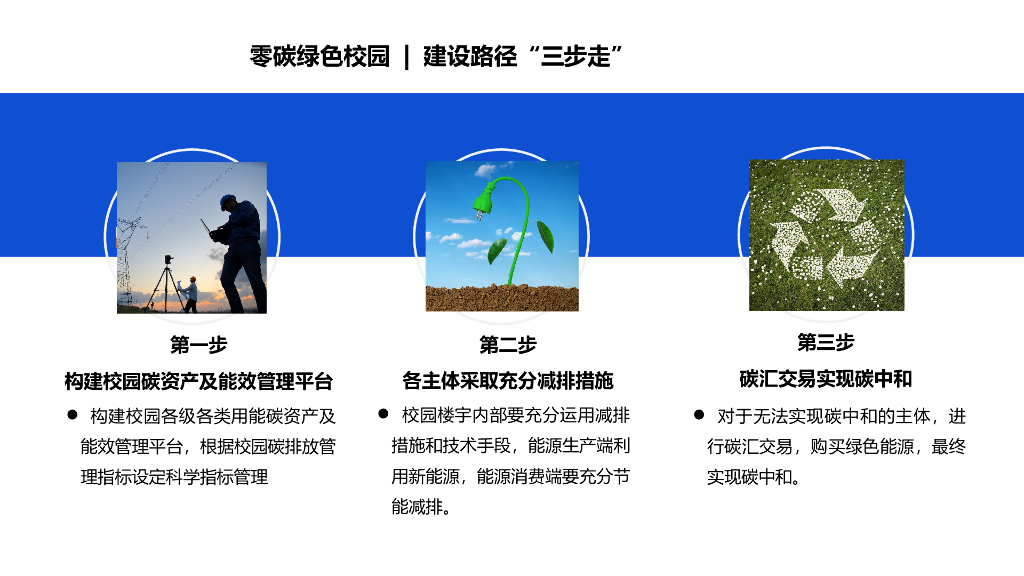 零碳绿色校园 | 建设路径“三步走”

第一步
构建校园碳资产及能效管理平台

● 构建校园各级各类用能碳资产及能效管理平台，根据校园碳排放管理指标设定科学指标管理

第二步
各主体采取充分减排措施

● 校园楼宇内部要充分运用减排措施和技术手段，能源生产端利用新能源，能源消费端要充分节能减排。

第三步
碳汇交易实现碳中和

● 对于无法实现碳中和的主体，进行碳汇交易，购买绿色能源，最终实现碳中和。